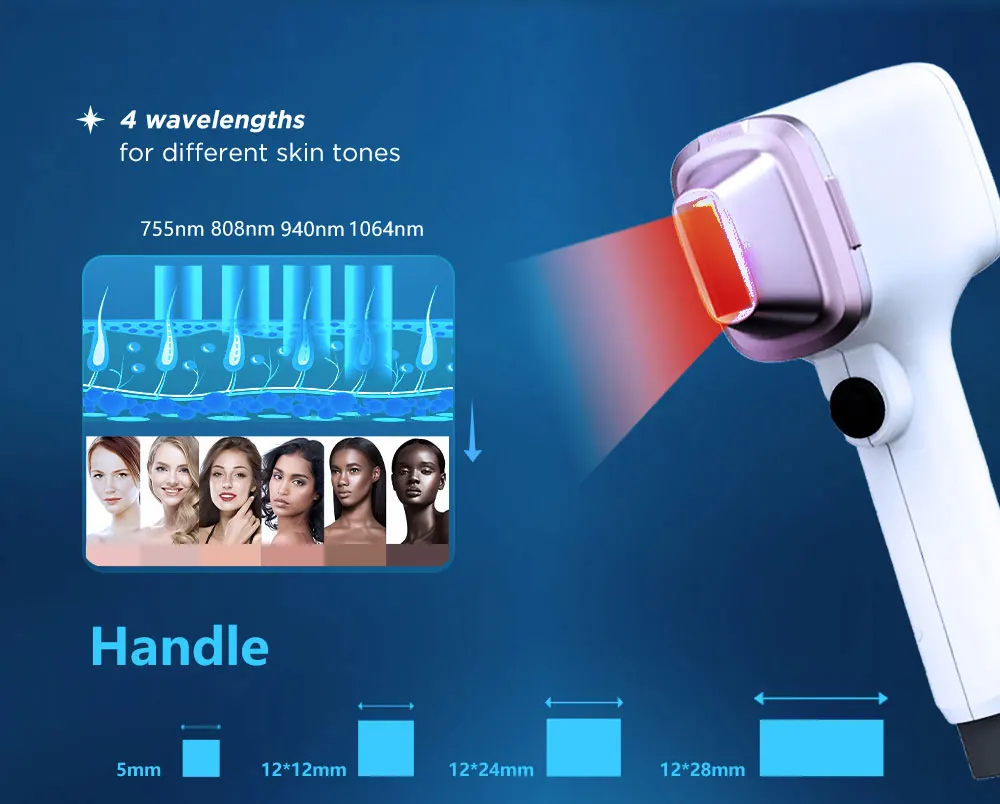 4 wavelengths
for different skin tones

755nm 808nm 940nm 1064nm

Handle

5mm 12*12mm 12*24mm 12*28mm